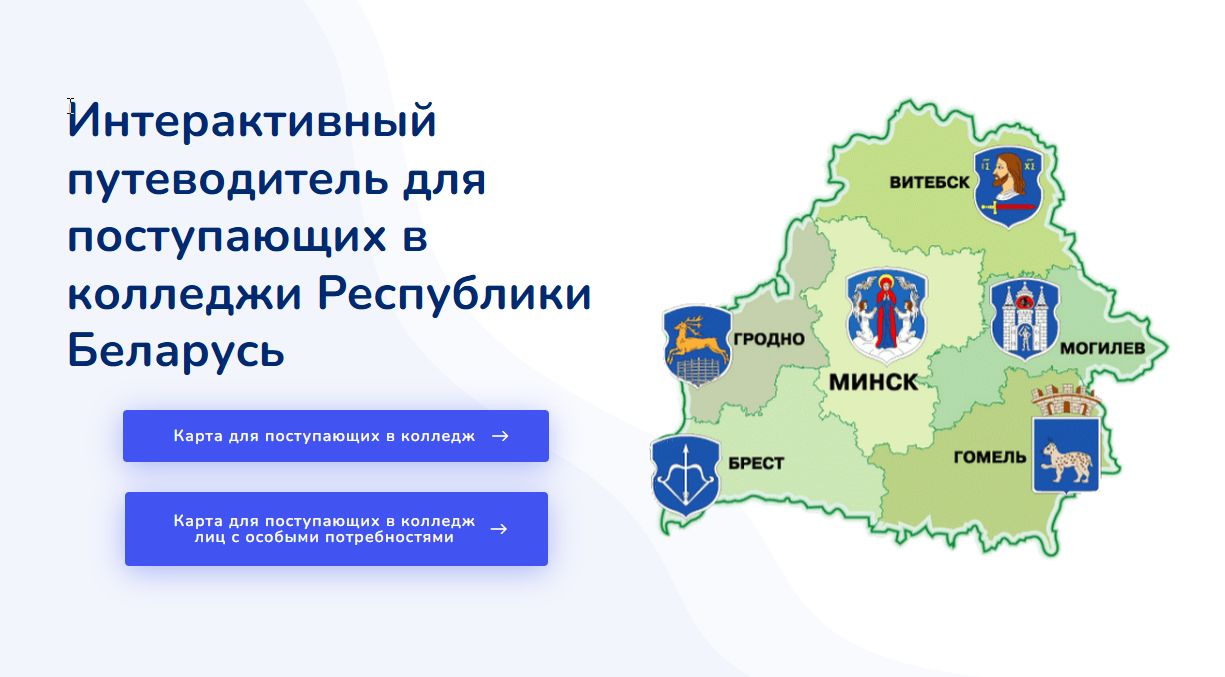 Интерактивный путеводитель для поступающих в колледжи Республики Беларусь

Карта для поступающих в колледж →

Карта для поступающих в колледж лиц с особыми потребностями →

ВИТЕБСК

ГРОДНО

МИНСК

МОГИЛЕВ

БРЕСТ

ГОМЕЛЬ